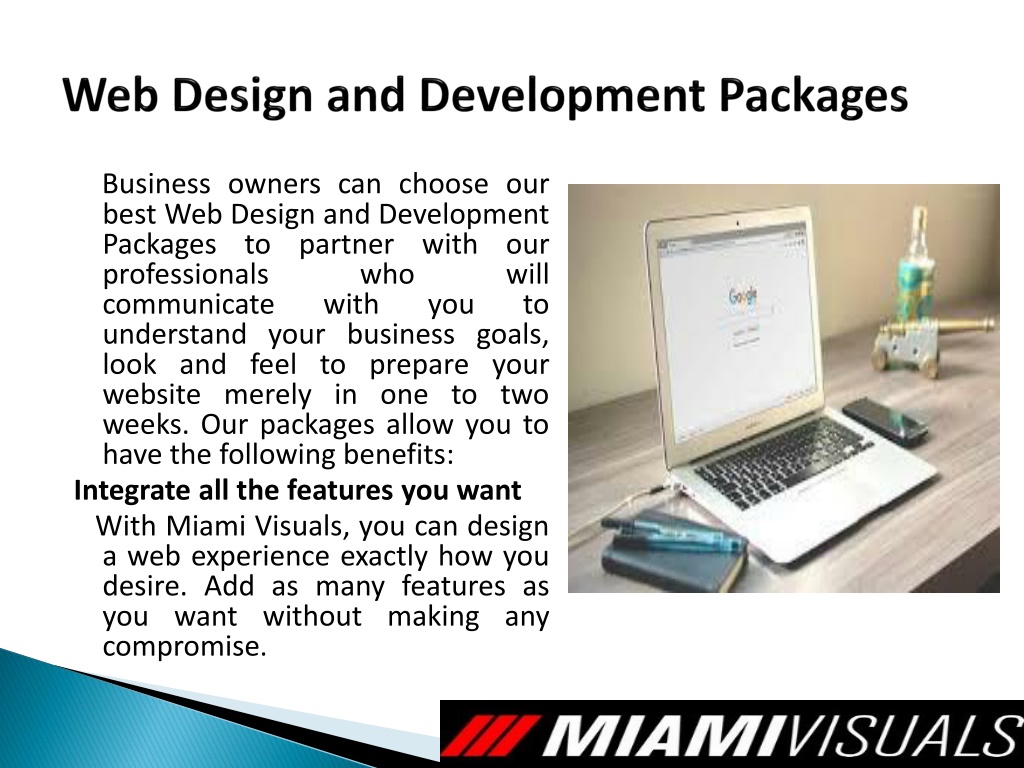 Web Design and Development Packages

Business owners can choose our best Web Design and Development Packages to partner with our professionals who will communicate with you to understand your business goals, look and feel to prepare your website merely in one to two weeks. Our packages allow you to have the following benefits:

Integrate all the features you want

With Miami Visuals, you can design a web experience exactly how you desire. Add as many features as you want without making any compromise.

Google

MIAMIVISUALS